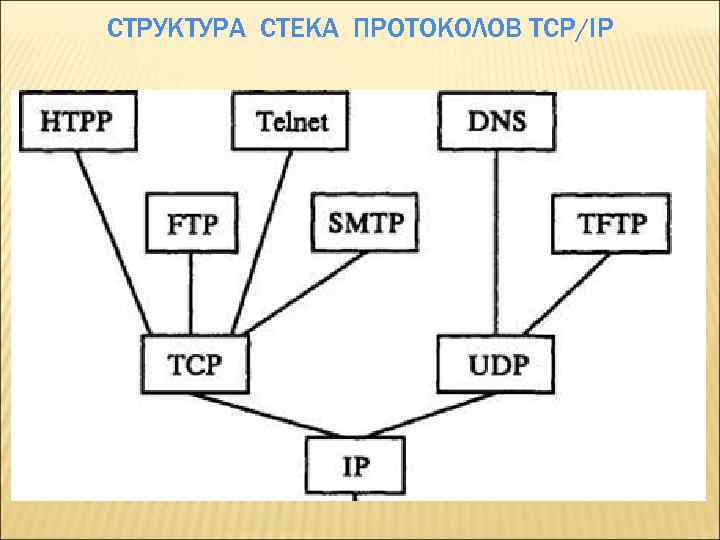 СТРУКТУРА СТЕКА ПРОТОКОЛОВ TCP/IP

HTPP

Telnet

DNS

FTP

SMTP

TFTP

TCP

UDP

IP